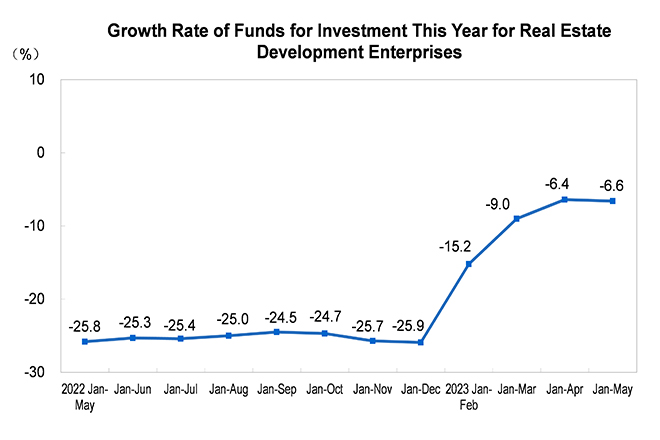 Growth Rate of Funds for Investment This Year for Real Estate Development Enterprises

（%）

10

0

-10

-20

-30

-25.8
-25.3
-25.4
-25.0
-24.5
-24.7
-25.7
-25.9
-15.2
-9.0
-6.4
-6.6

2022 Jan-May
Jan-Jun
Jan-Jul
Jan-Aug
Jan-Sep
Jan-Oct
Jan-Nov
Jan-Dec
2023 Jan-Feb
Jan-Mar
Jan-Apr
Jan-May